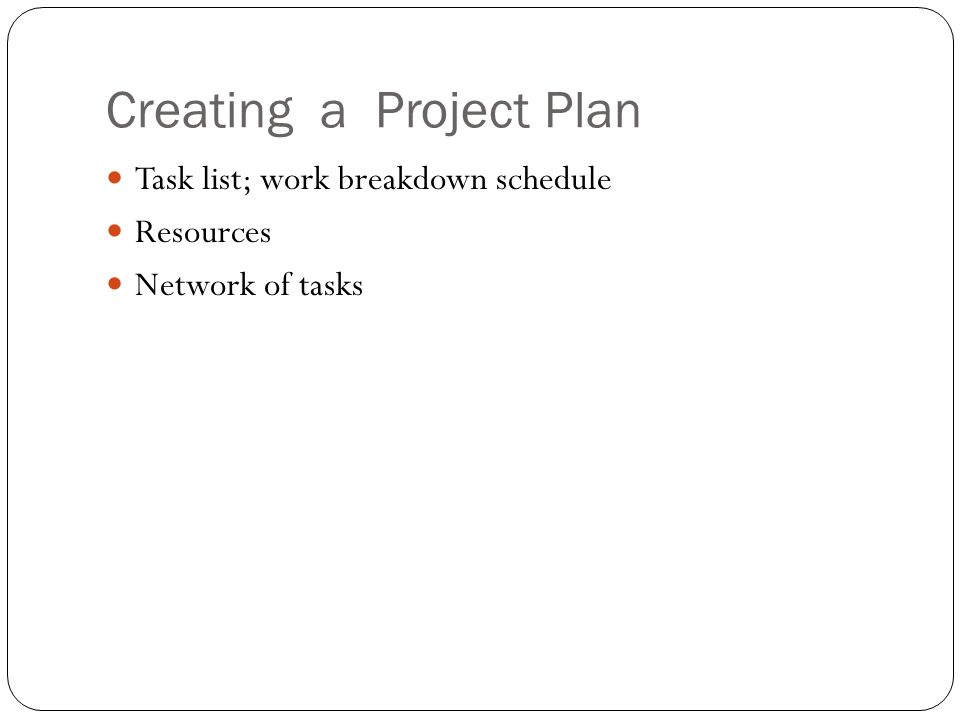 Creating a Project Plan

Task list; work breakdown schedule

Resources

Network of tasks